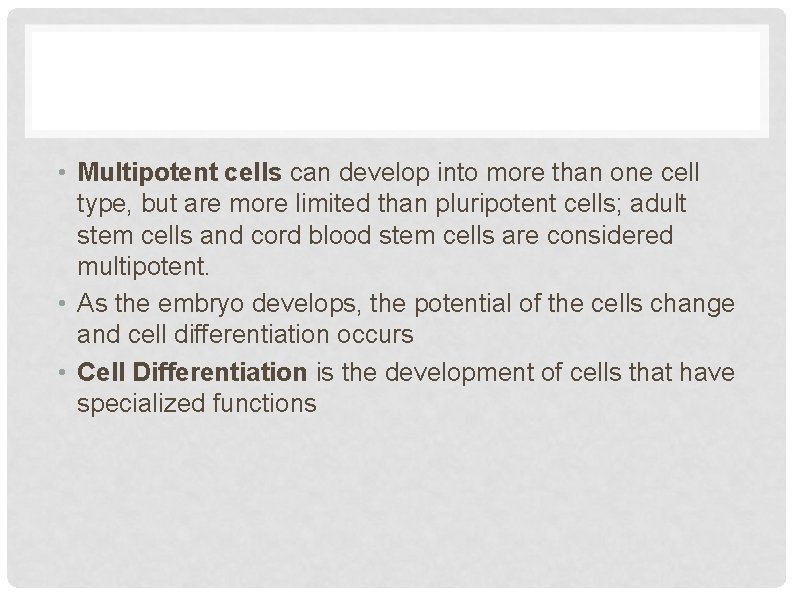 • Multipotent cells can develop into more than one cell type, but are more limited than pluripotent cells; adult stem cells and cord blood stem cells are considered multipotent.

• As the embryo develops, the potential of the cells change and cell differentiation occurs

• Cell Differentiation is the development of cells that have specialized functions